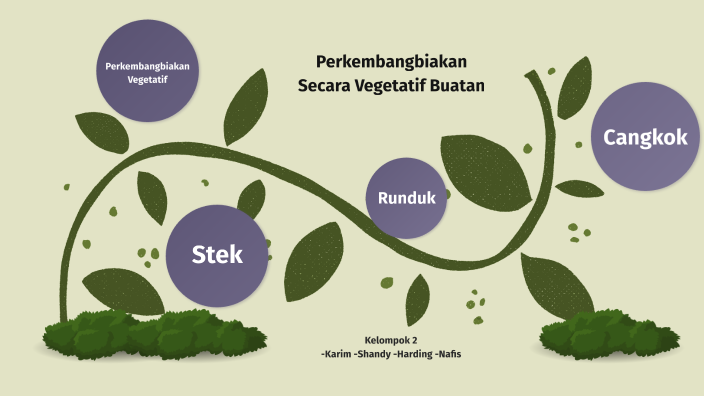 Perkembangbiakan Vegetatif

Perkembangbiakan
Secara Vegetatif Buatan

Cangkok

Runduk

Stek

Kelompok 2
-Karim -Shandy -Harding -Nafis